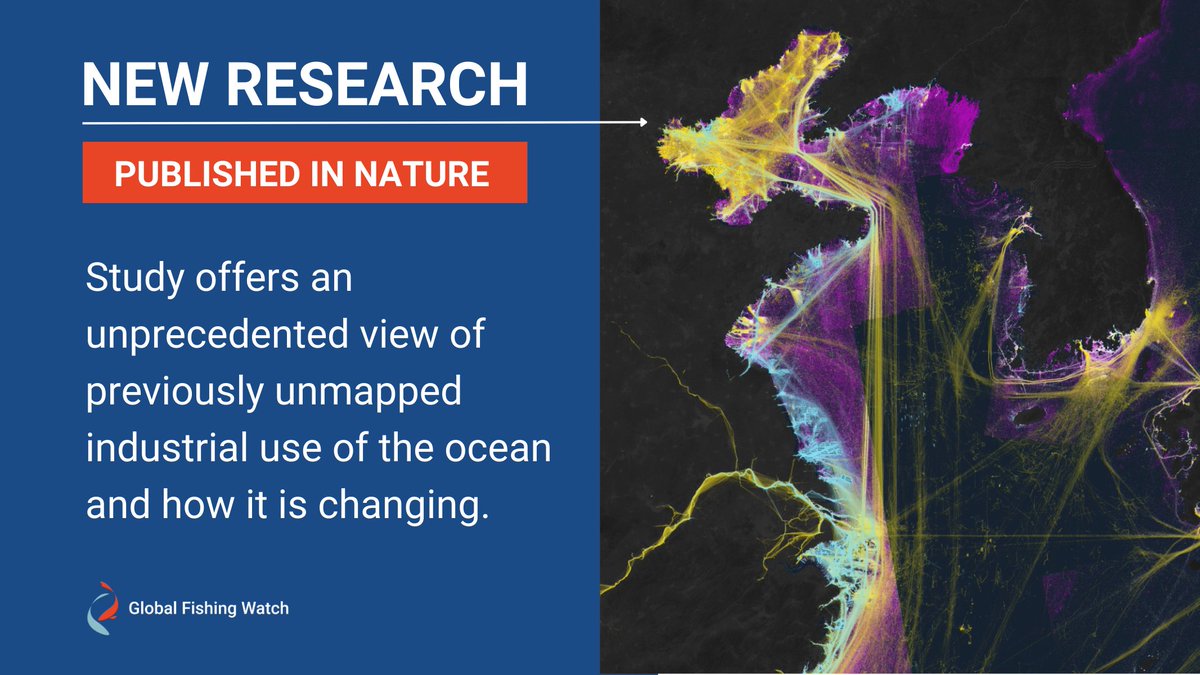 NEW RESEARCH

PUBLISHED IN NATURE

Study offers an unprecedented view of previously unmapped industrial use of the ocean and how it is changing.

Global Fishing Watch